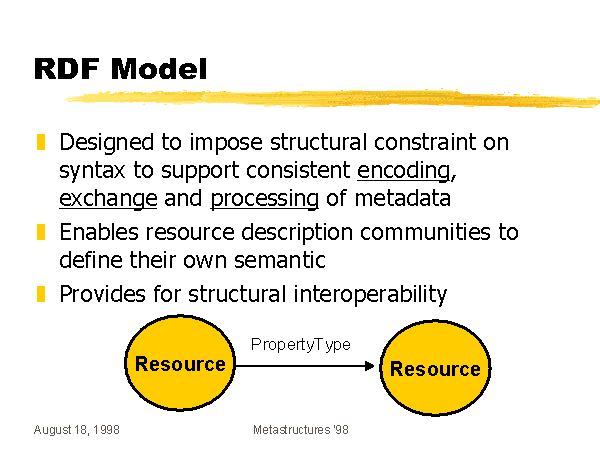 RDF Model

Designed to impose structural constraint on syntax to support consistent encoding, exchange and processing of metadata

Enables resource description communities to define their own semantic

Provides for structural interoperability

Resource

PropertyType

Resource

August 18, 1998

Metastructures '98